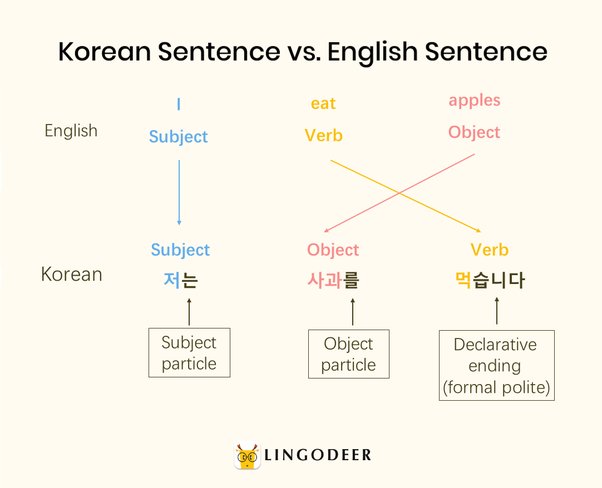 Korean Sentence vs. English Sentence

English

I
Subject

eat
Verb

apples
Object

Korean

Subject
저는

Object
사과를

Verb
먹습니다

Subject particle

Object particle

Declarative ending (formal polite)

LINGODEER